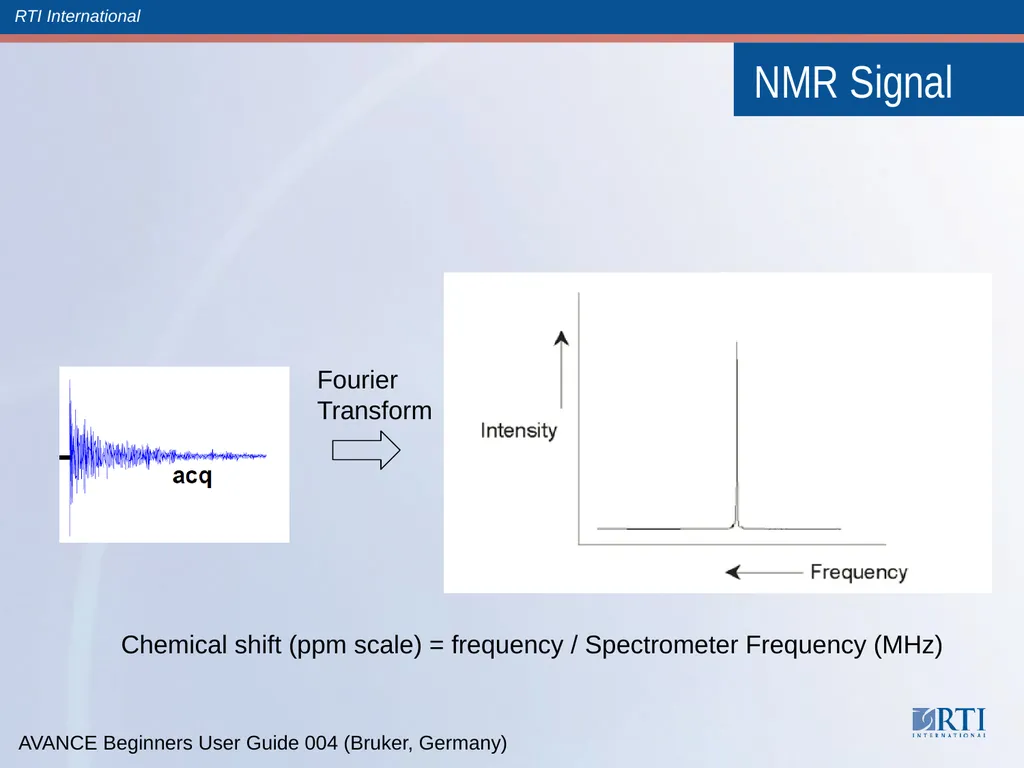 RTI International

NMR Signal

acq

Fourier Transform

Intensity

Frequency

Chemical shift (ppm scale) = frequency / Spectrometer Frequency (MHz)

AVANCE Beginners User Guide 004 (Bruker, Germany)

RTI INTERNATIONAL